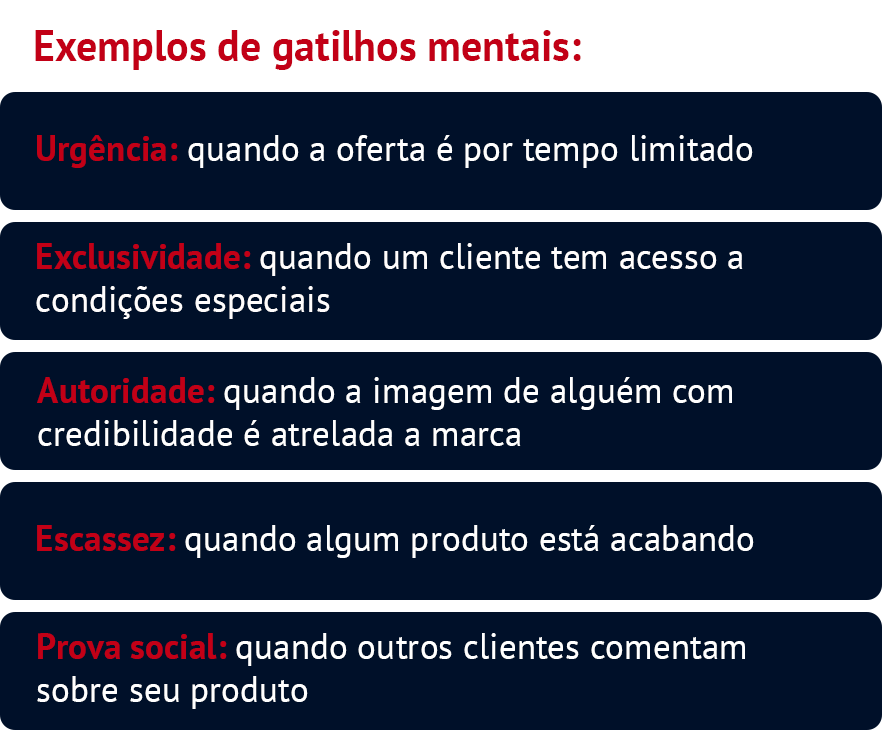 Exemplos de gatilhos mentais:

Urgência: quando a oferta é por tempo limitado

Exclusividade: quando um cliente tem acesso a condições especiais

Autoridade: quando a imagem de alguém com credibilidade é atrelada a marca

Escassez: quando algum produto está acabando

Prova social: quando outros clientes comentam sobre seu produto